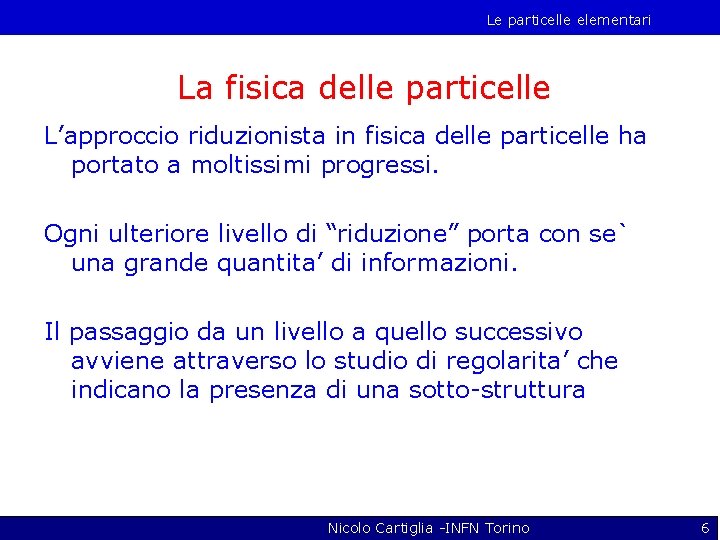 Le particelle elementari

La fisica delle particelle

L’approccio riduzionista in fisica delle particelle ha portato a moltissimi progressi.

Ogni ulteriore livello di “riduzione” porta con se` una grande quantita’ di informazioni.

Il passaggio da un livello a quello successivo avviene attraverso lo studio di regolarita’ che indicano la presenza di una sotto-struttura

Nicolo Cartiglia -INFN Torino

6